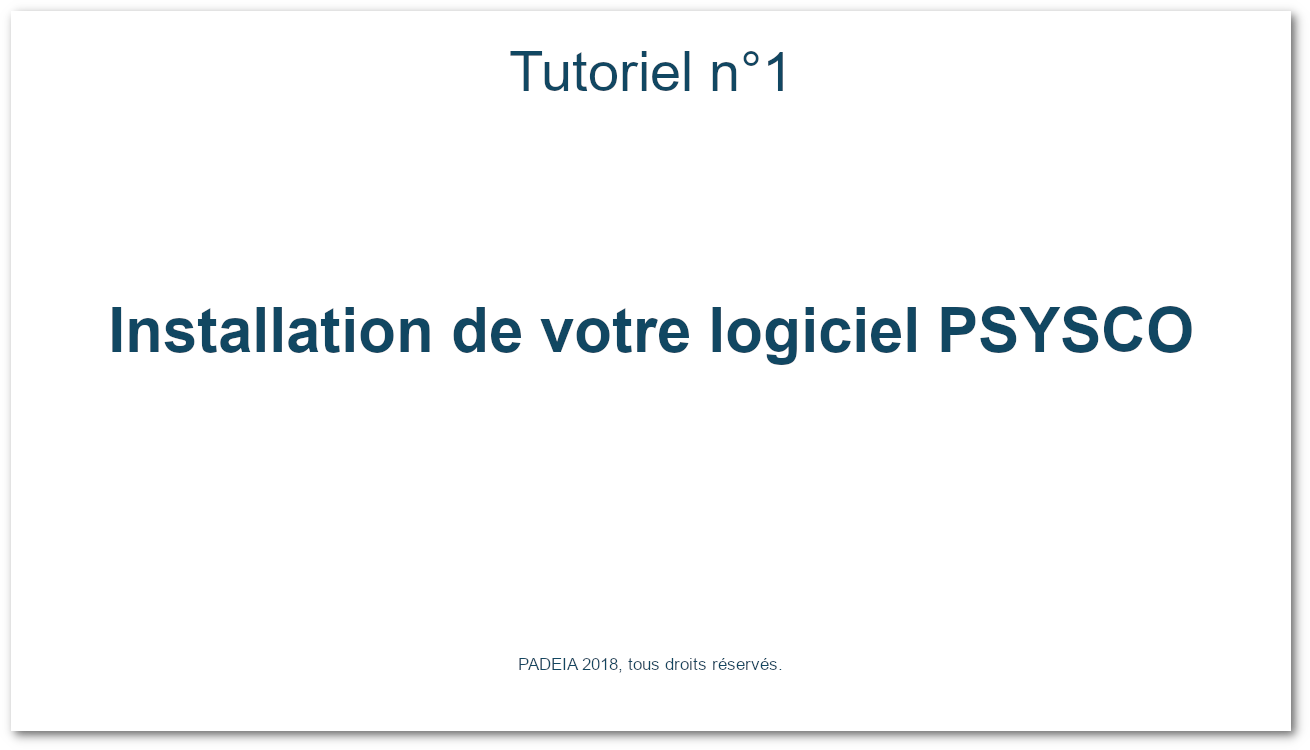 Tutoriel n°1

Installation de votre logiciel PSYSCO

PADEIA 2018, tous droits réservés.